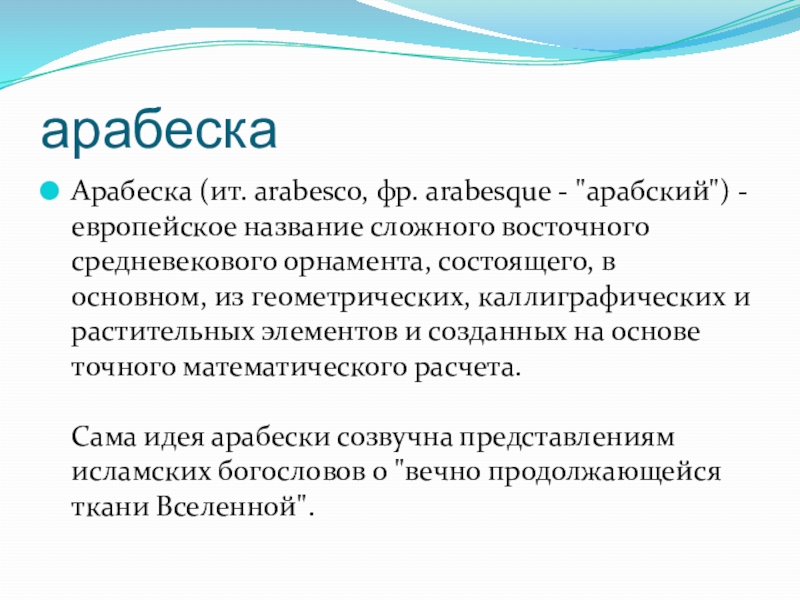 арабеска

Арабеска (ит. arabesco, фр. arabesque - "арабский") - европейское название сложного восточного средневекового орнамента, состоящего, в основном, из геометрических, каллиграфических и растительных элементов и созданных на основе точного математического расчета.

Сама идея арабески созвучна представлениям исламских богословов о "вечно продолжающейся ткани Вселенной".